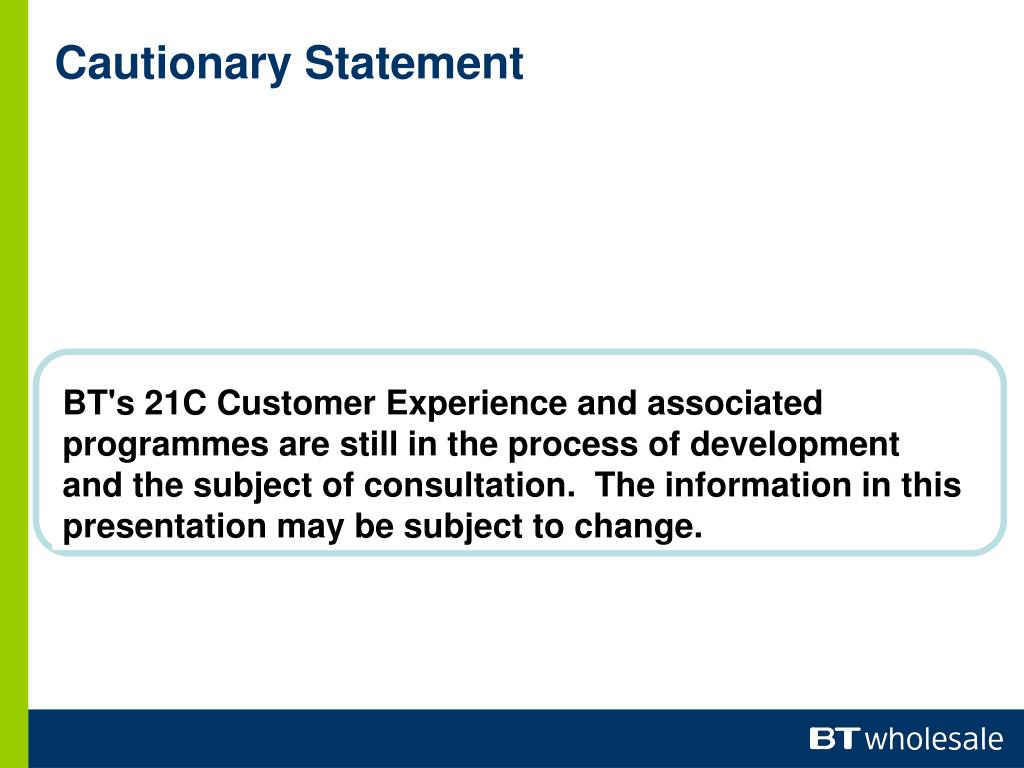 Cautionary Statement

BT's 21C Customer Experience and associated programmes are still in the process of development and the subject of consultation.  The information in this presentation may be subject to change.

BT wholesale